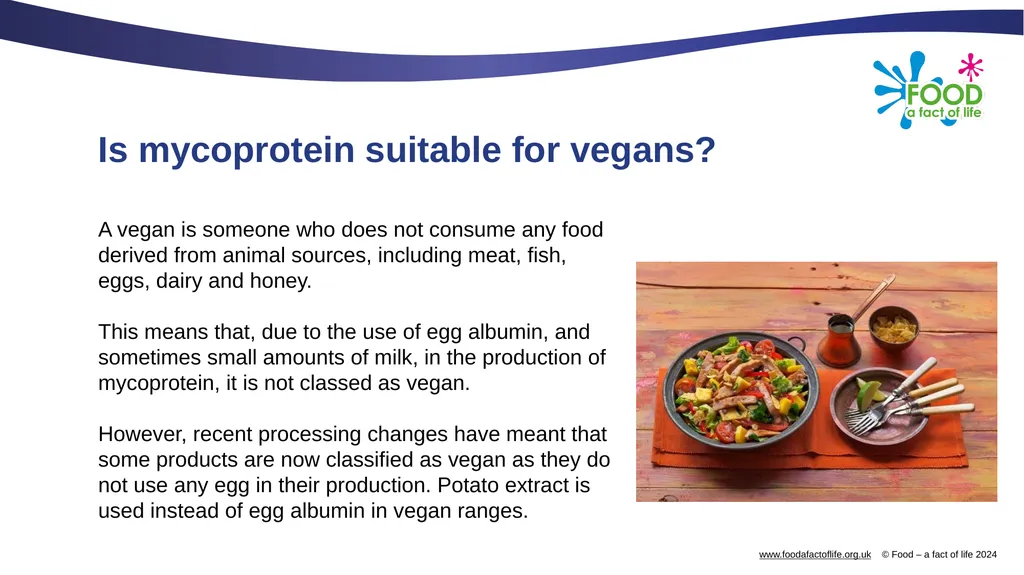 FOOD
a fact of life

Is mycoprotein suitable for vegans?

A vegan is someone who does not consume any food derived from animal sources, including meat, fish, eggs, dairy and honey.

This means that, due to the use of egg albumin, and sometimes small amounts of milk, in the production of mycoprotein, it is not classed as vegan.

However, recent processing changes have meant that some products are now classified as vegan as they do not use any egg in their production. Potato extract is used instead of egg albumin in vegan ranges.

www.foodafactoflife.org.uk © Food – a fact of life 2024